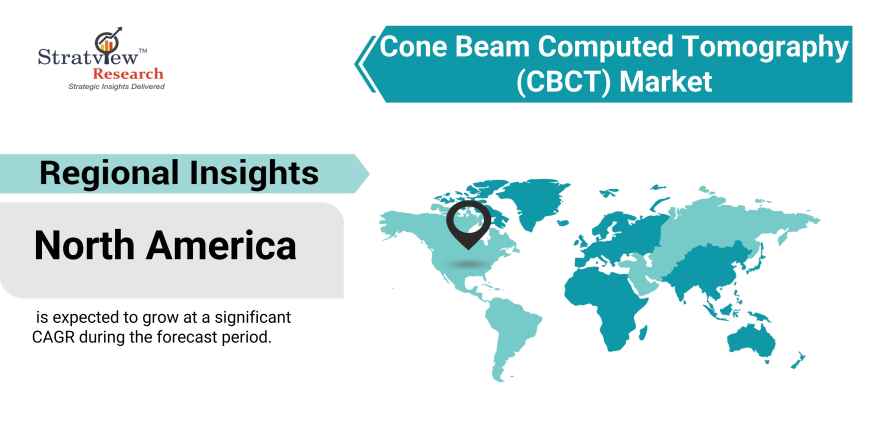 Stratview™
Research
Strategic Insights Delivered

Cone Beam Computed Tomography (CBCT) Market

Regional Insights

North America

is expected to grow at a significant CAGR during the forecast period.